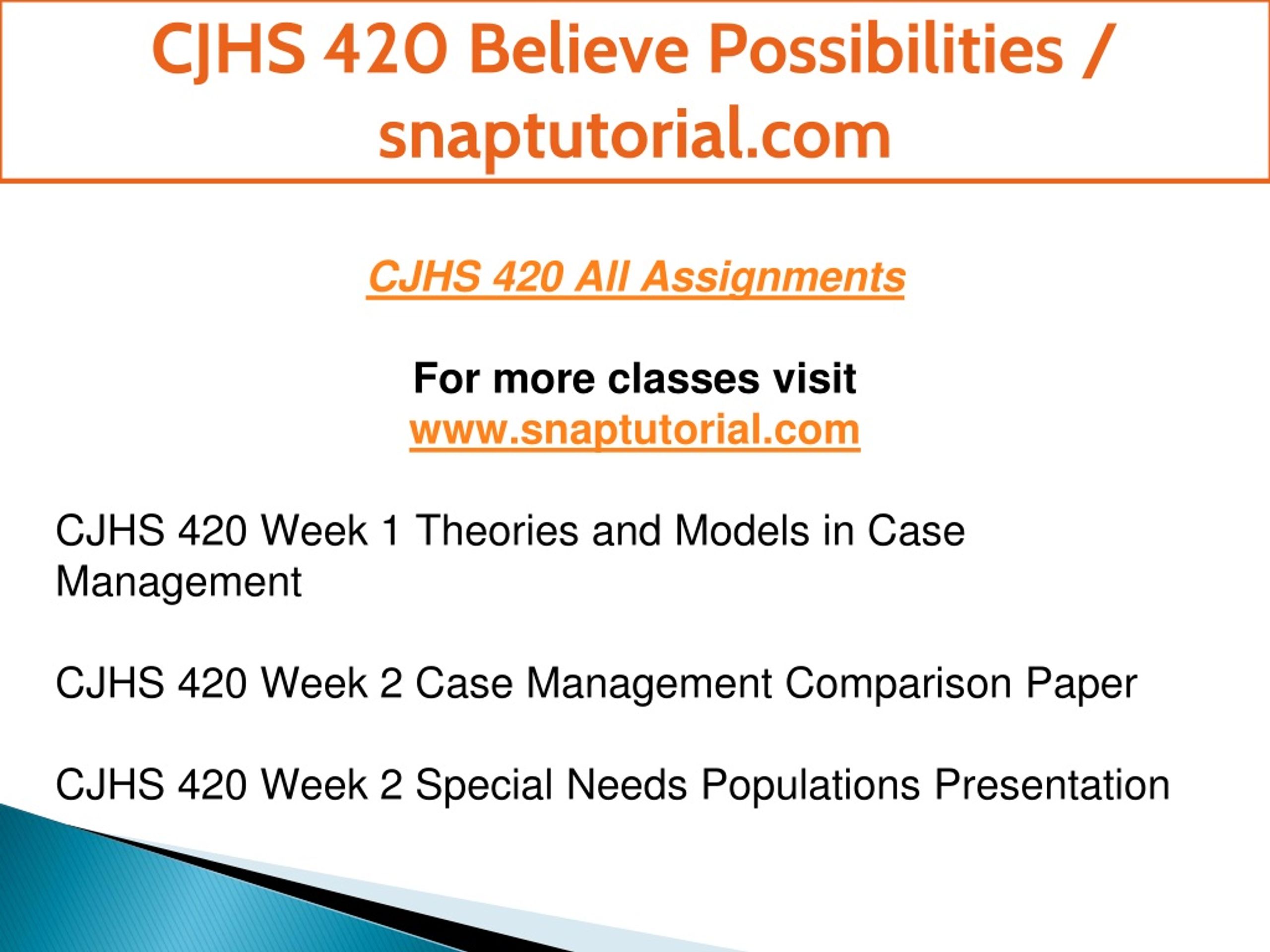 CJHS 420 Believe Possibilities / snaptutorial.com

CJHS 420 All Assignments

For more classes visit
www.snaptutorial.com

CJHS 420 Week 1 Theories and Models in Case Management

CJHS 420 Week 2 Case Management Comparison Paper

CJHS 420 Week 2 Special Needs Populations Presentation